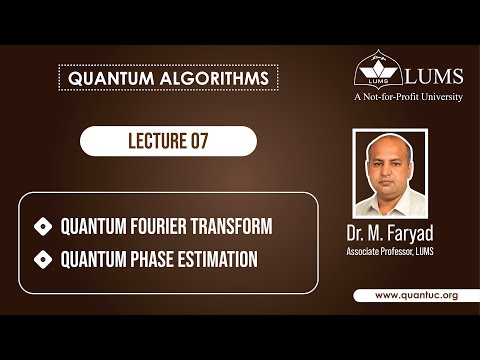 QUANTUM ALGORITHMS

LUMS
LUMS
A Not-for-Profit University

LECTURE 07

QUANTUM FOURIER TRANSFORM
QUANTUM PHASE ESTIMATION

Dr. M. Faryad
Associate Professor, LUMS

www.quantuc.org